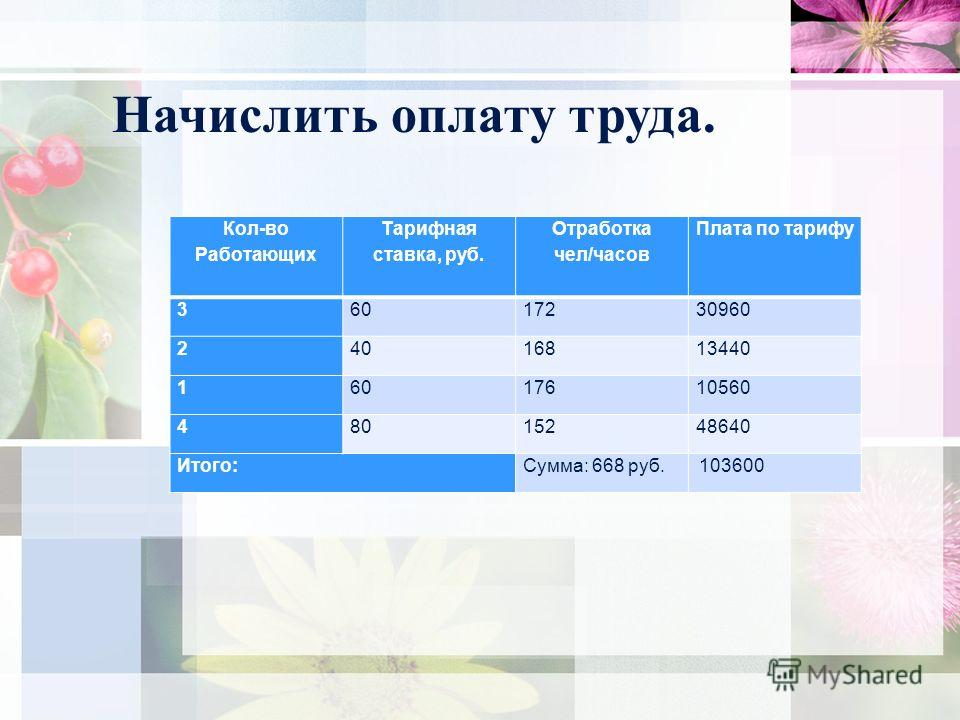 Начислить оплату труда.

| Кол-во Работающих | Тарифная ставка, руб. | Отработка чел/часов | Плата по тарифу |
|---|---|---|---|
| 3 | 60 | 172 | 30960 |
| 2 | 40 | 168 | 13440 |
| 1 | 60 | 176 | 10560 |
| 4 | 80 | 152 | 48640 |
| Итого: | | Сумма: 668 руб. | 103600 |

MyShared